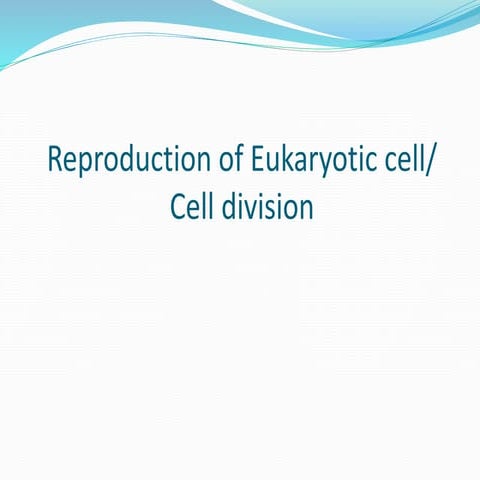 Reproduction of Eukaryotic cell/ Cell division